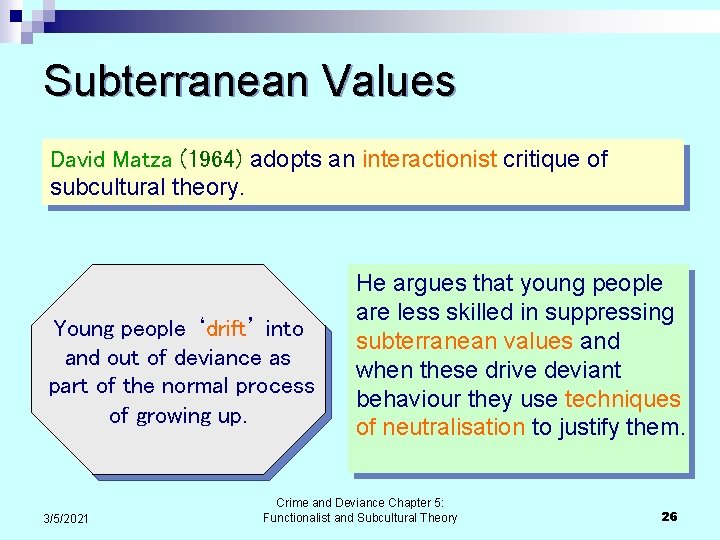 Subterranean Values

David Matza (1964) adopts an interactionist critique of subcultural theory.

Young people ‘drift’ into and out of deviance as part of the normal process of growing up.

He argues that young people are less skilled in suppressing subterranean values and when these drive deviant behaviour they use techniques of neutralisation to justify them.

3/5/2021

Crime and Deviance Chapter 5: Functionalist and Subcultural Theory

26